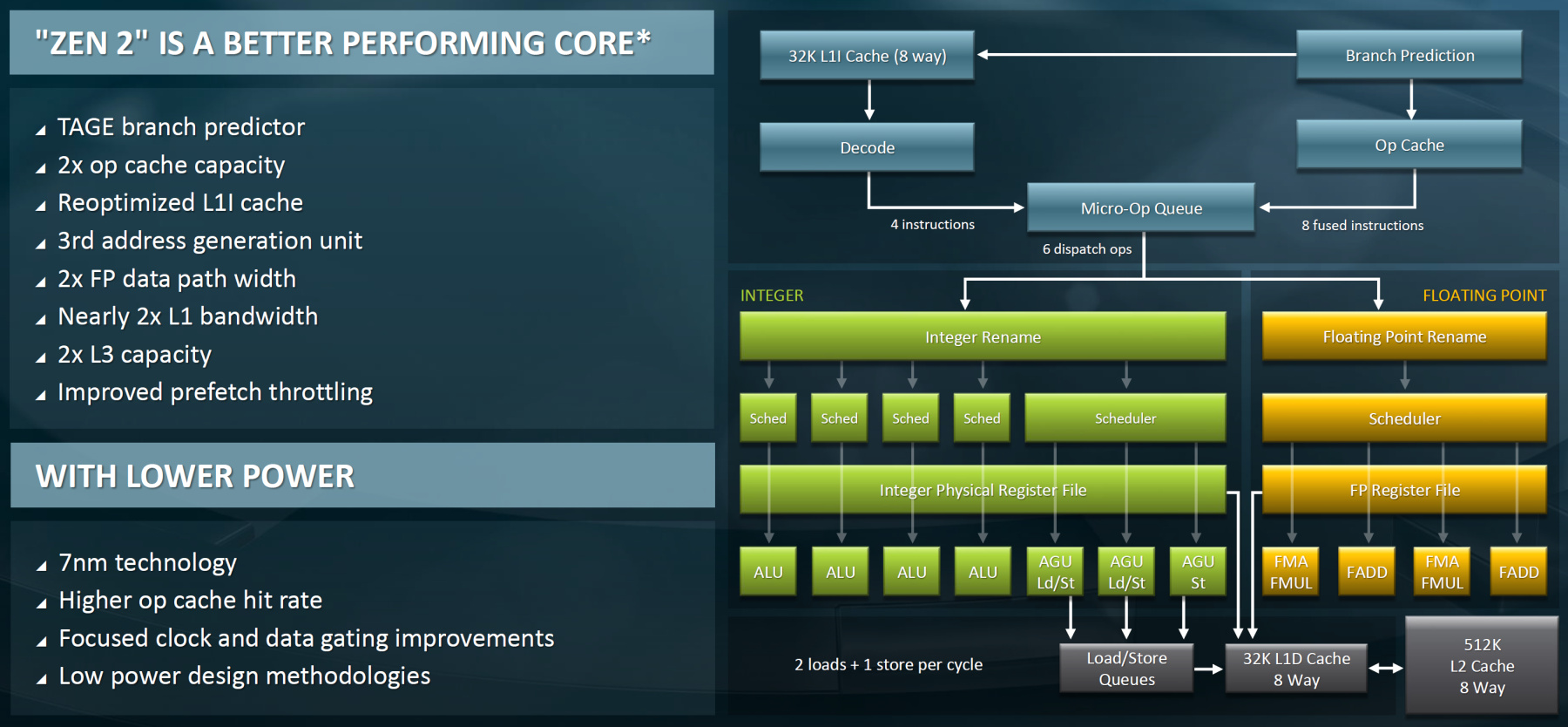 "ZEN 2" IS A BETTER PERFORMING CORE*

TAGE branch predictor
2x op cache capacity
Reoptimized L1I cache
3rd address generation unit
2x FP data path width
Nearly 2x L1 bandwidth
2x L3 capacity
Improved prefetch throttling

WITH LOWER POWER

7nm technology
Higher op cache hit rate
Focused clock and data gating improvements
Low power design methodologies

32K L1I Cache (8 way)
Branch Prediction
Decode
Op Cache
Micro-Op Queue
4 instructions
8 fused instructions
6 dispatch ops
INTEGER
FLOATING POINT
Integer Rename
Floating Point Rename
Sched
Sched
Sched
Sched
Scheduler
Scheduler
Integer Physical Register File
FP Register File
ALU
ALU
ALU
ALU
AGU Ld/St
AGU Ld/St
AGU St
FMA FMUL
FADD
FMA FMUL
FADD
2 loads + 1 store per cycle
Load/Store Queues
32K L1D Cache 8 Way
512K L2 Cache 8 Way